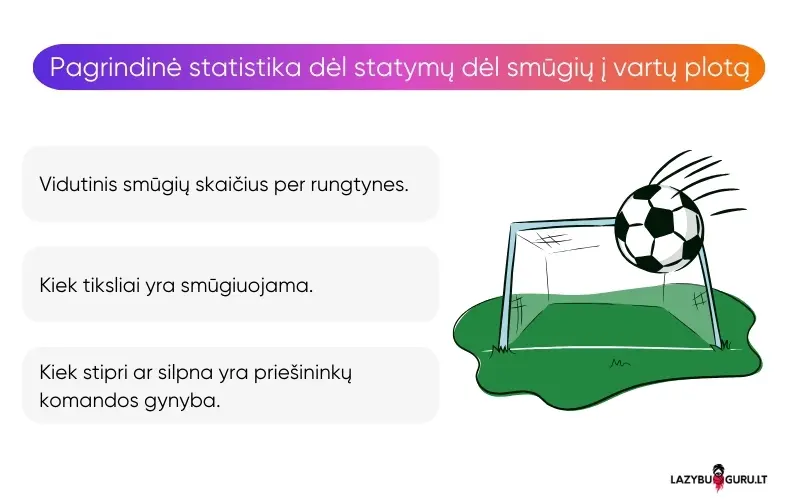 Pagrindinė statistika dėl statymų dėl smūgių į vartų plotą

Vidutinis smūgių skaičius per rungtynes.

Kiek tiksliai yra smūgiuojama.

Kiek stipri ar silpna yra priešininkų komandos gynyba.

LAZYBUGURU.LT